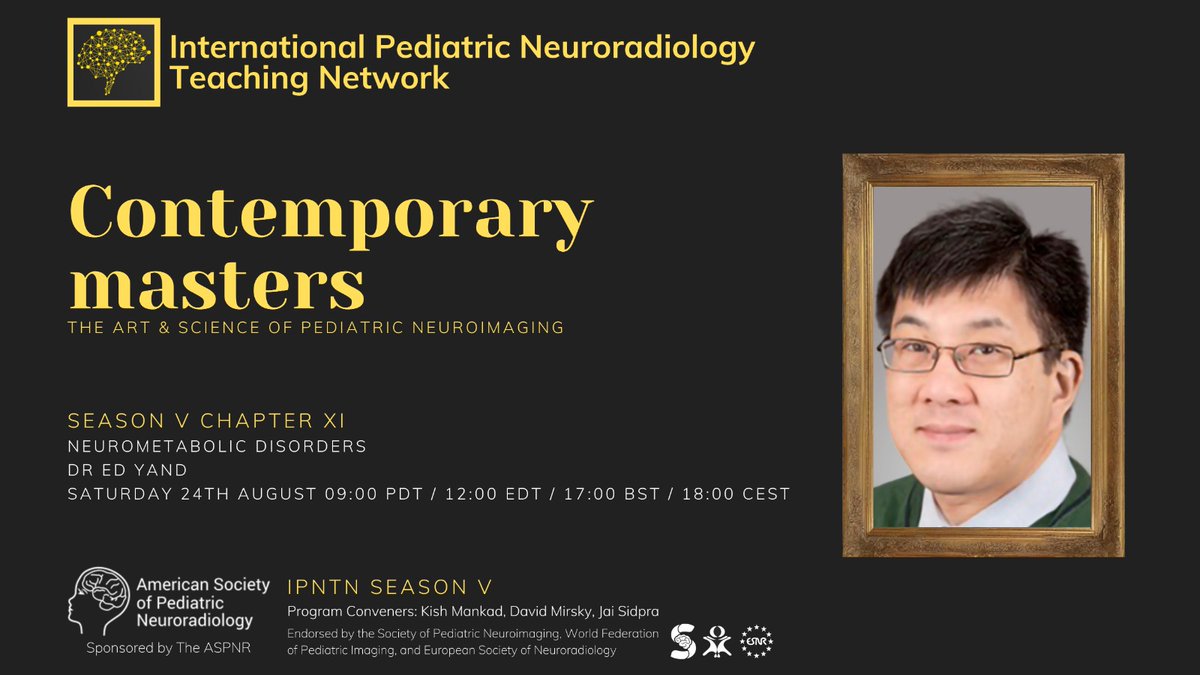 International Pediatric Neuroradiology Teaching Network

Contemporary masters

THE ART & SCIENCE OF PEDIATRIC NEUROIMAGING

SEASON V CHAPTER XI
NEUROMETABOLIC DISORDERS
DR ED YAND
SATURDAY 24TH AUGUST 09:00 PDT / 12:00 EDT / 17:00 BST / 18:00 CEST

American Society of Pediatric Neuroradiology
Sponsored by The ASPNR

IPNTN SEASON V
Program Conveners: Kish Mankad, David Mirsky, Jai Sidpra
Endorsed by the Society of Pediatric Neuroimaging, World Federation of Pediatric Imaging, and European Society of Neuroradiology

ESNR